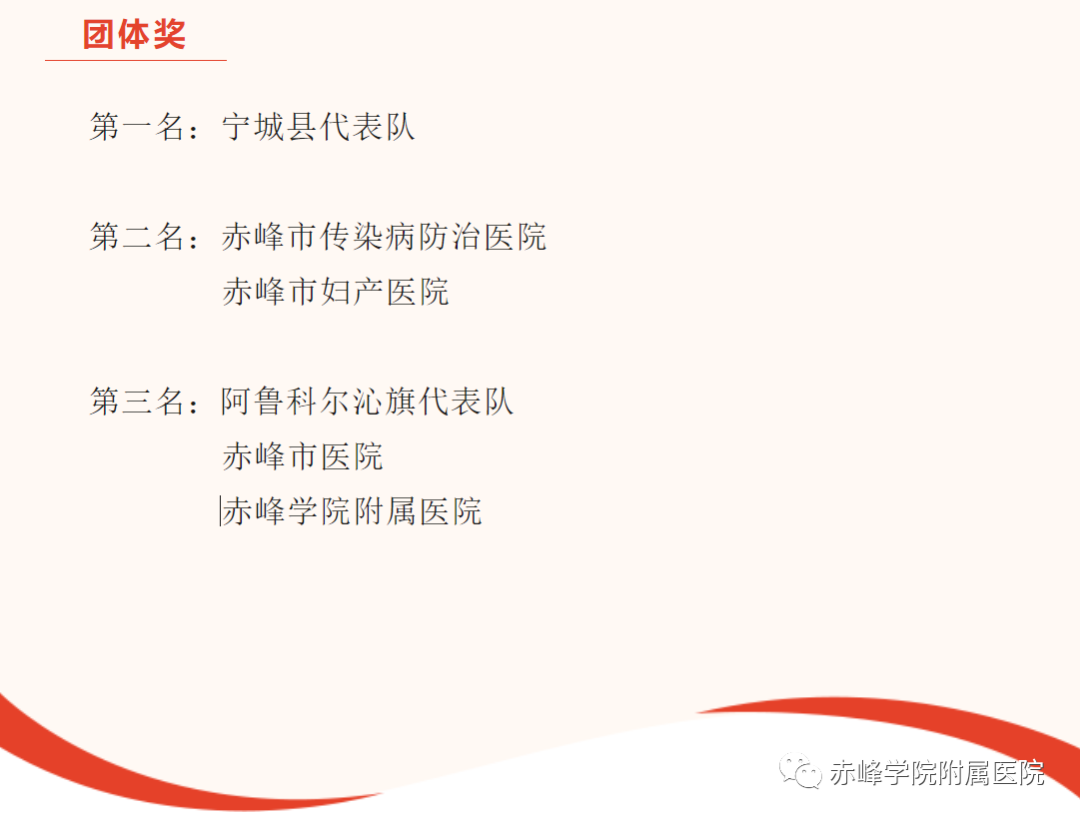 团体奖

第一名：宁城县代表队

第二名：赤峰市传染病防治医院
赤峰市妇产医院

第三名：阿鲁科尔沁旗代表队
赤峰市医院
赤峰学院附属医院

赤峰学院附属医院